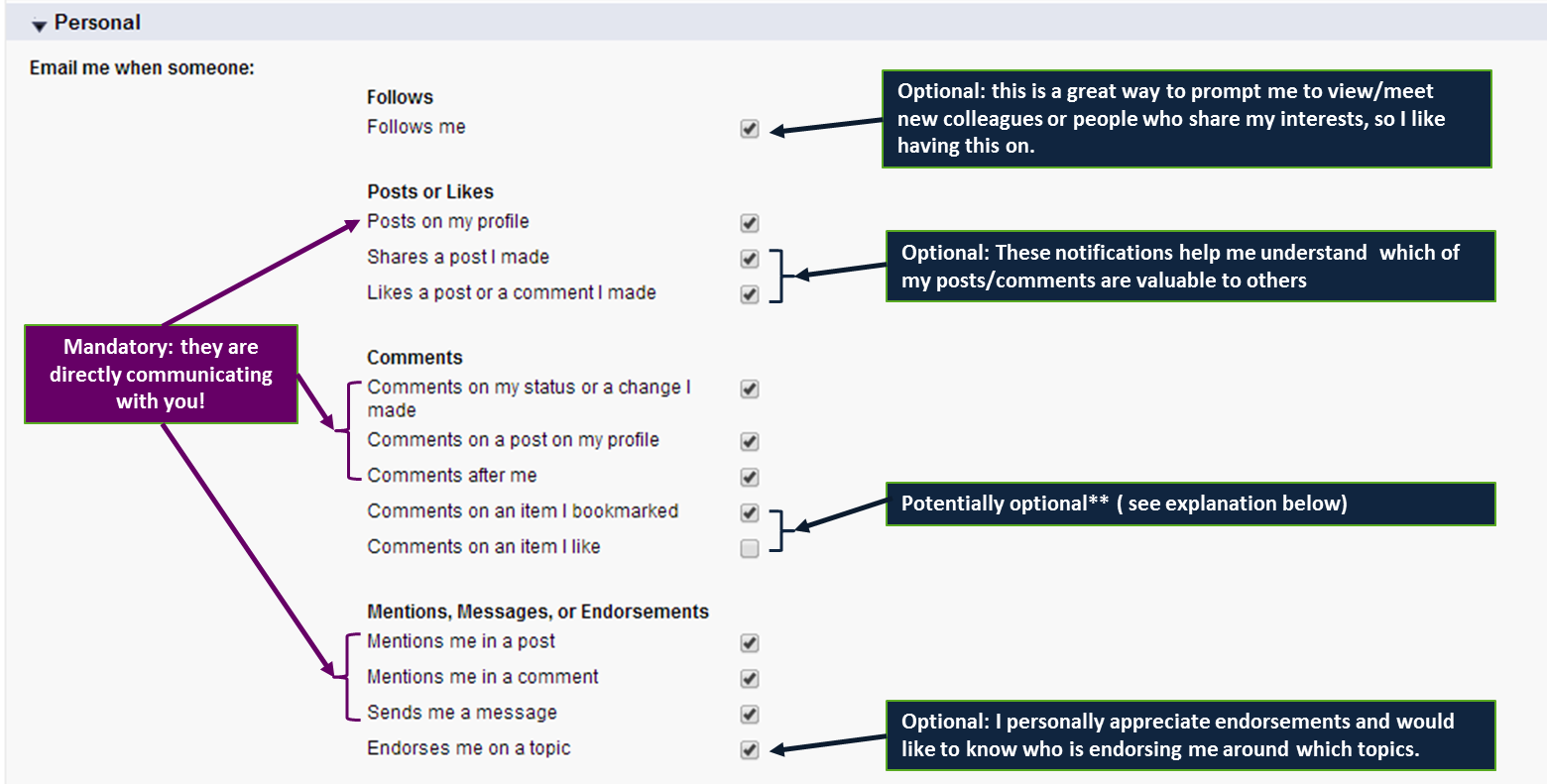 Personal

Email me when someone:

Follows
Follows me

Optional: this is a great way to prompt me to view/meet new colleagues or people who share my interests, so I like having this on.

Posts or Likes
Posts on my profile
Shares a post I made
Likes a post or a comment I made

Optional: These notifications help me understand which of my posts/comments are valuable to others

Mandatory: they are directly communicating with you!

Comments
Comments on my status or a change I made
Comments on a post on my profile
Comments after me
Comments on an item I bookmarked
Comments on an item I like

Potentially optional** ( see explanation below)

Mentions, Messages, or Endorsements
Mentions me in a post
Mentions me in a comment
Sends me a message
Endorses me on a topic

Optional: I personally appreciate endorsements and would like to know who is endorsing me around which topics.